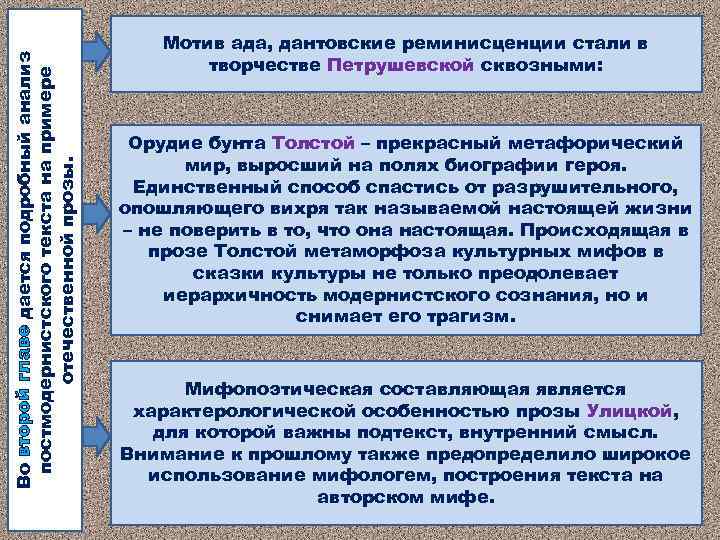 Во второй главе дается подробный анализ постмодернистского текста на примере отечественной прозы.

Мотив ада, дантовские реминисценции стали в творчестве Петрушевской сквозными:

Орудие бунта Толстой – прекрасный метафорический мир, выросший на полях биографии героя. Единственный способ спастись от разрушительного, опошляющего вихря так называемой настоящей жизни – не поверить в то, что она настоящая. Происходящая в прозе Толстой метаморфоза культурных мифов в сказки культуры не только преодолевает иерархичность модернистского сознания, но и снимает его трагизм.

Мифопоэтическая составляющая является характерологической особенностью прозы Улицкой, для которой важны подтекст, внутренний смысл. Внимание к прошлому также предопределило широкое использование мифологем, построения текста на авторском мифе.